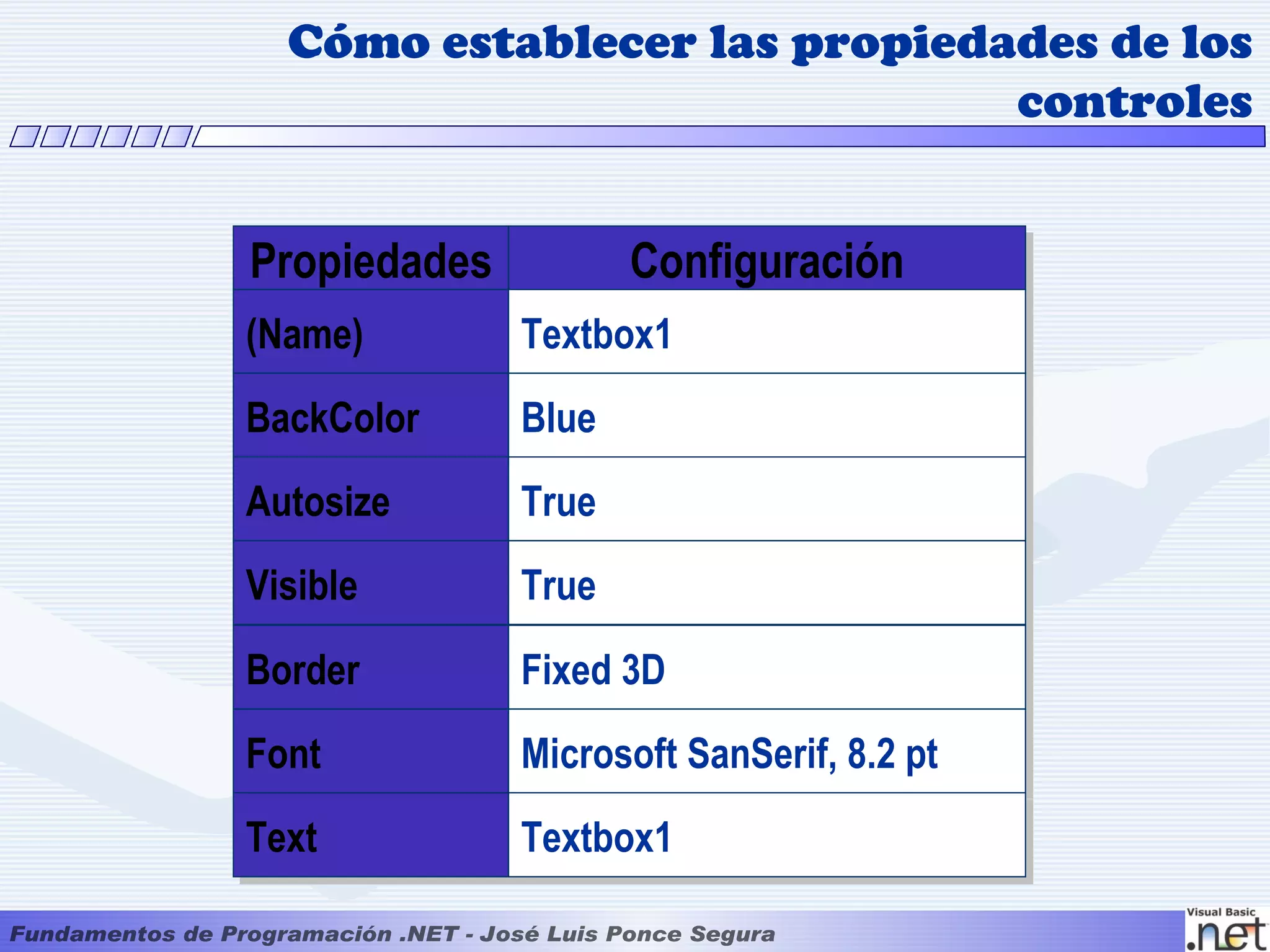 Cómo establecer las propiedades de los controles

| Propiedades | Configuración |
|---|---|
| (Name) | Textbox1 |
| BackColor | Blue |
| Autosize | True |
| Visible | True |
| Border | Fixed 3D |
| Font | Microsoft SanSerif, 8.2 pt |
| Text | Textbox1 |

Fundamentos de Programación .NET - José Luis Ponce Segura

Visual Basic .net